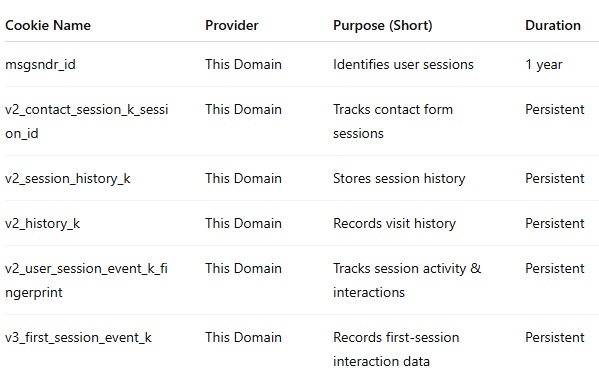 | Cookie Name | Provider | Purpose (Short) | Duration |
|---|---|---|---|
| msgsndr_id | This Domain | Identifies user sessions | 1 year |
| v2_contact_session_k_session_id | This Domain | Tracks contact form sessions | Persistent |
| v2_session_history_k | This Domain | Stores session history | Persistent |
| v2_history_k | This Domain | Records visit history | Persistent |
| v2_user_session_event_k_fingerprint | This Domain | Tracks session activity & interactions | Persistent |
| v3_first_session_event_k | This Domain | Records first-session interaction data | Persistent |